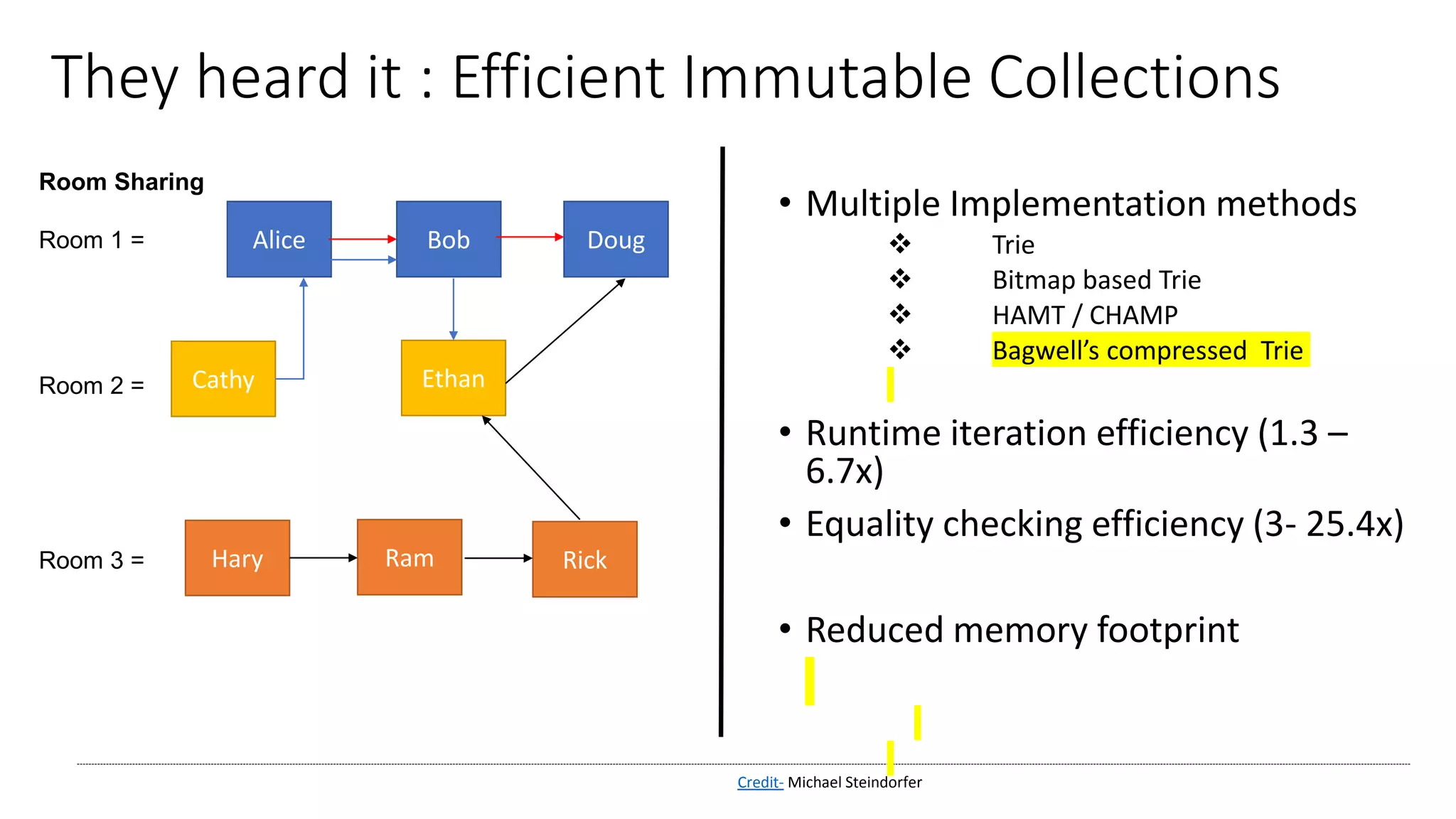 They heard it : Efficient Immutable Collections

Room Sharing

Room 1 =

Alice

Bob

Doug

Room 2 =

Cathy

Ethan

Room 3 =

Hary

Ram

Rick

• Multiple Implementation methods
❖ Trie
❖ Bitmap based Trie
❖ HAMT / CHAMP
❖ Bagwell's compressed Trie

• Runtime iteration efficiency (1.3 – 6.7x)

• Equality checking efficiency (3- 25.4x)

• Reduced memory footprint

Credit- Michael Steindorfer